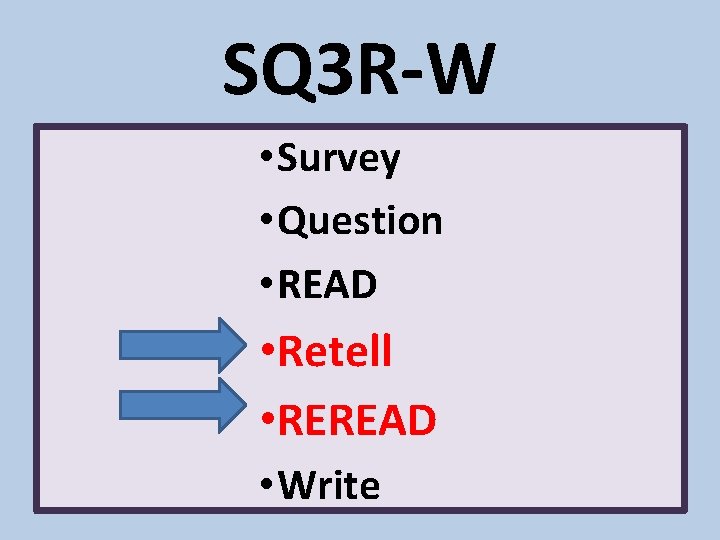 SQ3R-W

•Survey
•Question
•READ
•Retell
•REREAD
•Write